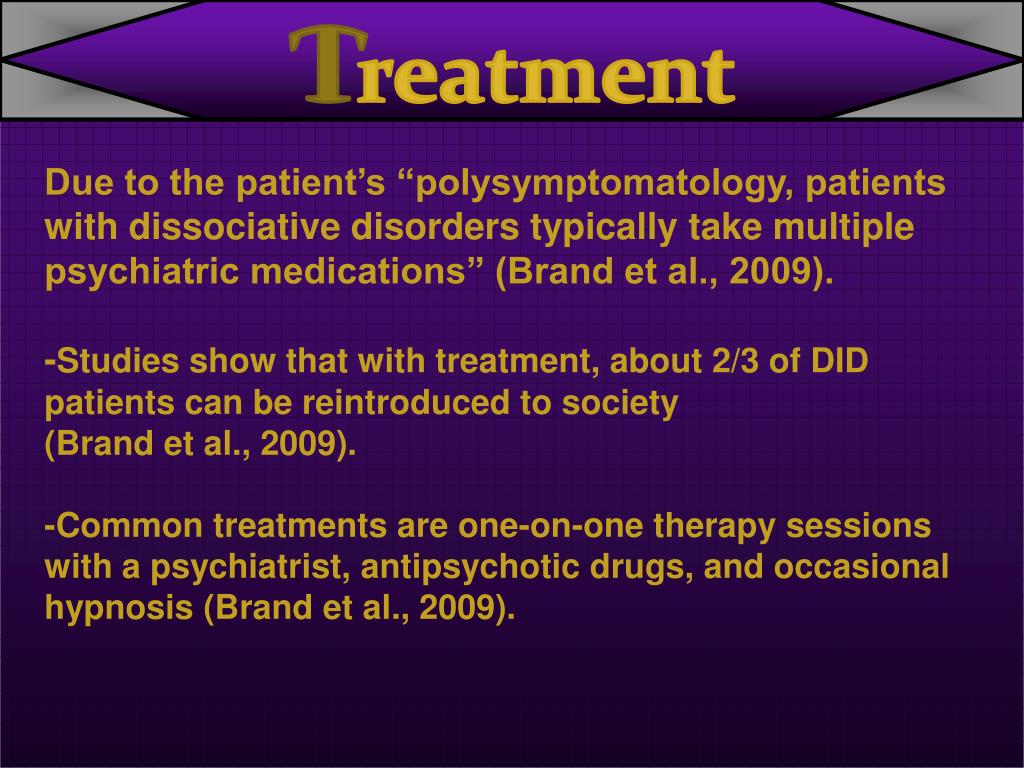 Treatment

Due to the patient’s “polysymptomatology, patients with dissociative disorders typically take multiple psychiatric medications” (Brand et al., 2009).

-Studies show that with treatment, about 2/3 of DID patients can be reintroduced to society
(Brand et al., 2009).

-Common treatments are one-on-one therapy sessions with a psychiatrist, antipsychotic drugs, and occasional hypnosis (Brand et al., 2009).